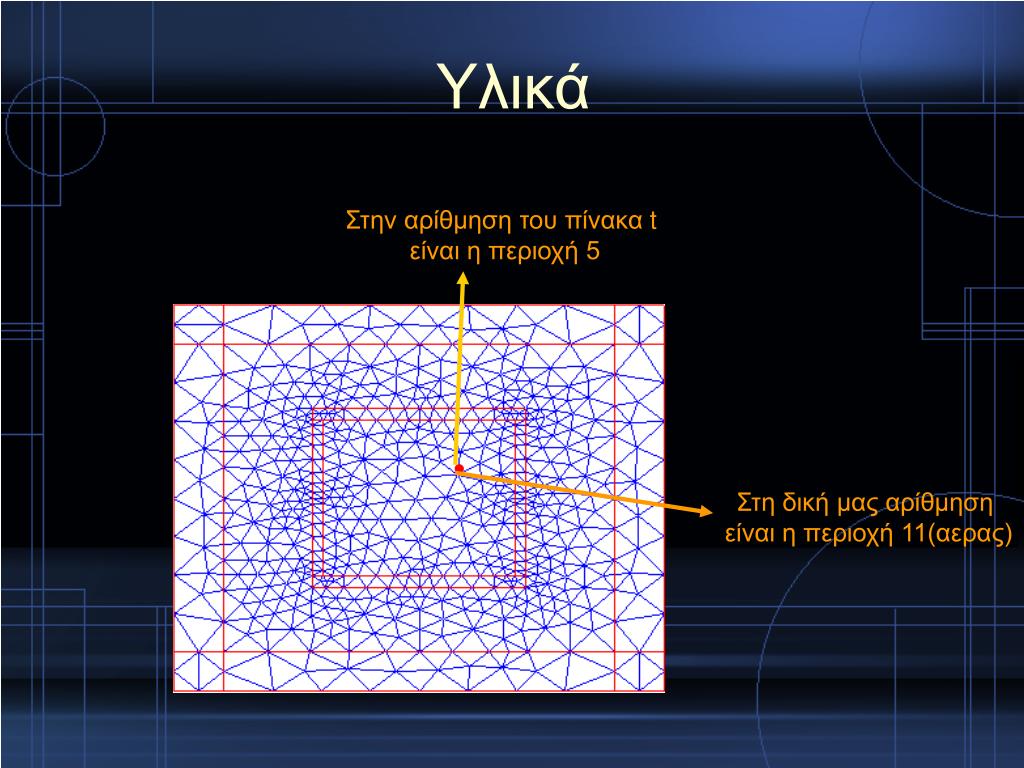 Υλικά

Στην αρίθμηση του πίνακα t είναι η περιοχή 5

Στη δική μας αρίθμηση είναι η περιοχή 11(αερας)